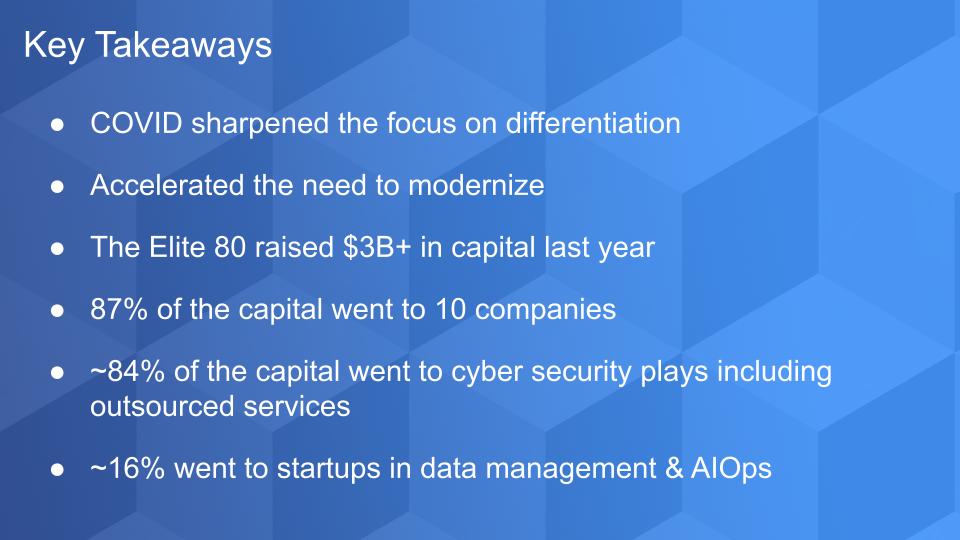 Key Takeaways

● COVID sharpened the focus on differentiation

● Accelerated the need to modernize

● The Elite 80 raised \$3B+ in capital last year

● 87% of the capital went to 10 companies

● ~84% of the capital went to cyber security plays including outsourced services

● ~16% went to startups in data management & AIOps